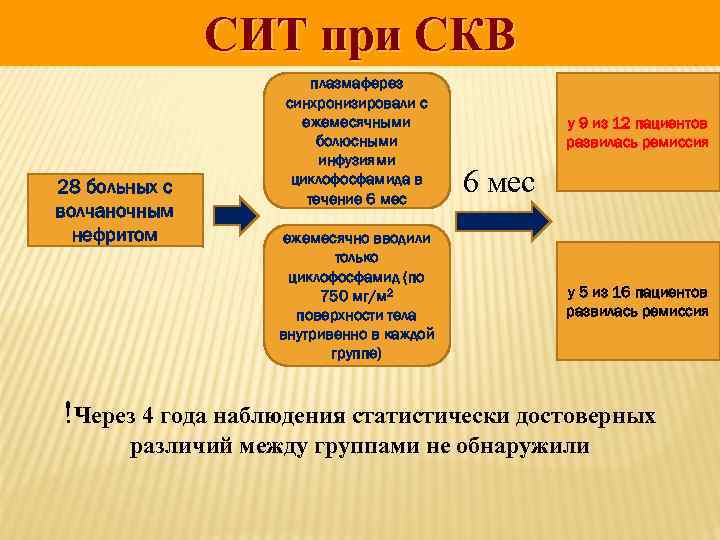 СИТ при СКВ

28 больных с волчаночным нефритом

плазмаферез синхронизировали с ежемесячными болюсными инфузиями циклофосфамида в течение 6 мес

ежемесячно вводили только циклофосфамид (по 750 мг/м$^2$ поверхности тела внутривенно в каждой группе)

6 мес

у 9 из 12 пациентов развилась ремиссия

у 5 из 16 пациентов развилась ремиссия

!Через 4 года наблюдения статистически достоверных различий между группами не обнаружили